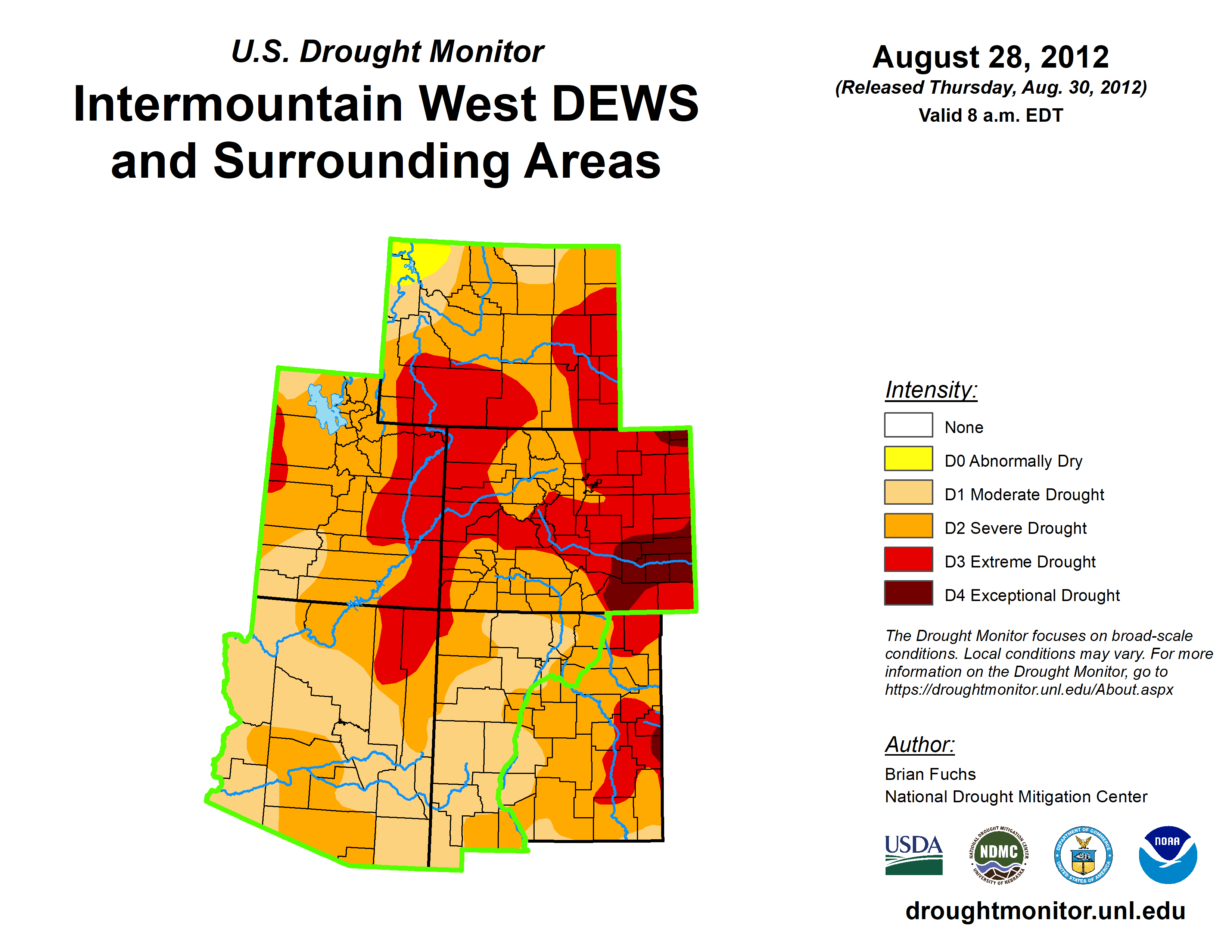 U.S. Drought Monitor
Intermountain West DEWS and Surrounding Areas

August 28, 2012
(Released Thursday, Aug. 30, 2012)
Valid 8 a.m. EDT

Intensity:
None
D0 Abnormally Dry
D1 Moderate Drought
D2 Severe Drought
D3 Extreme Drought
D4 Exceptional Drought

The Drought Monitor focuses on broad-scale conditions. Local conditions may vary. For more information on the Drought Monitor, go to https://droughtmonitor.unl.edu/About.aspx

Author:
Brian Fuchs
National Drought Mitigation Center

USDA
NATIONAL DROUGHT MITIGATION CENTER NDMC UNIVERSITY OF NEBRASKA
DEPARTMENT OF COMMERCE UNITED STATES OF AMERICA
NOAA

droughtmonitor.unl.edu